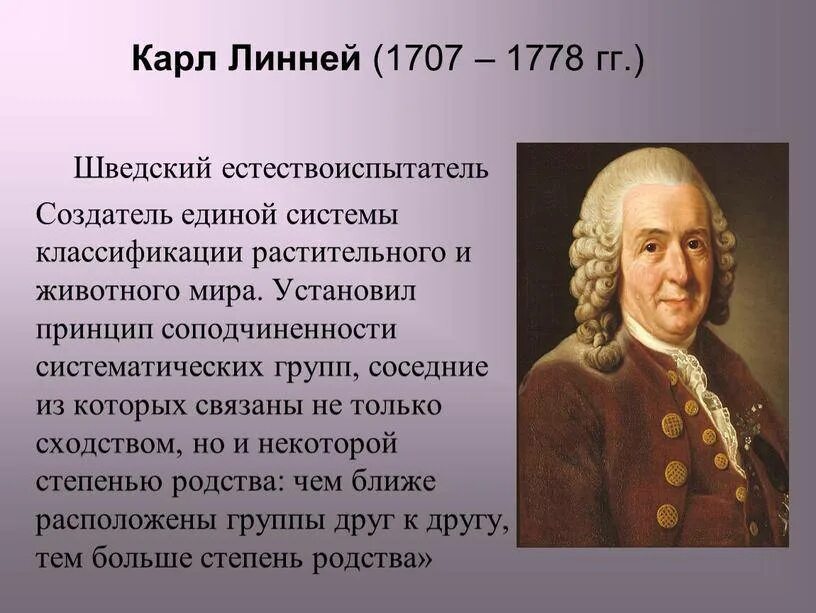 Карл Линней (1707 – 1778 гг.)

Шведский естествоиспытатель

Создатель единой системы классификации растительного и животного мира. Установил принцип соподчиненности систематических групп, соседние из которых связаны не только сходством, но и некоторой степенью родства: чем ближе расположены группы друг к другу, тем больше степень родства»